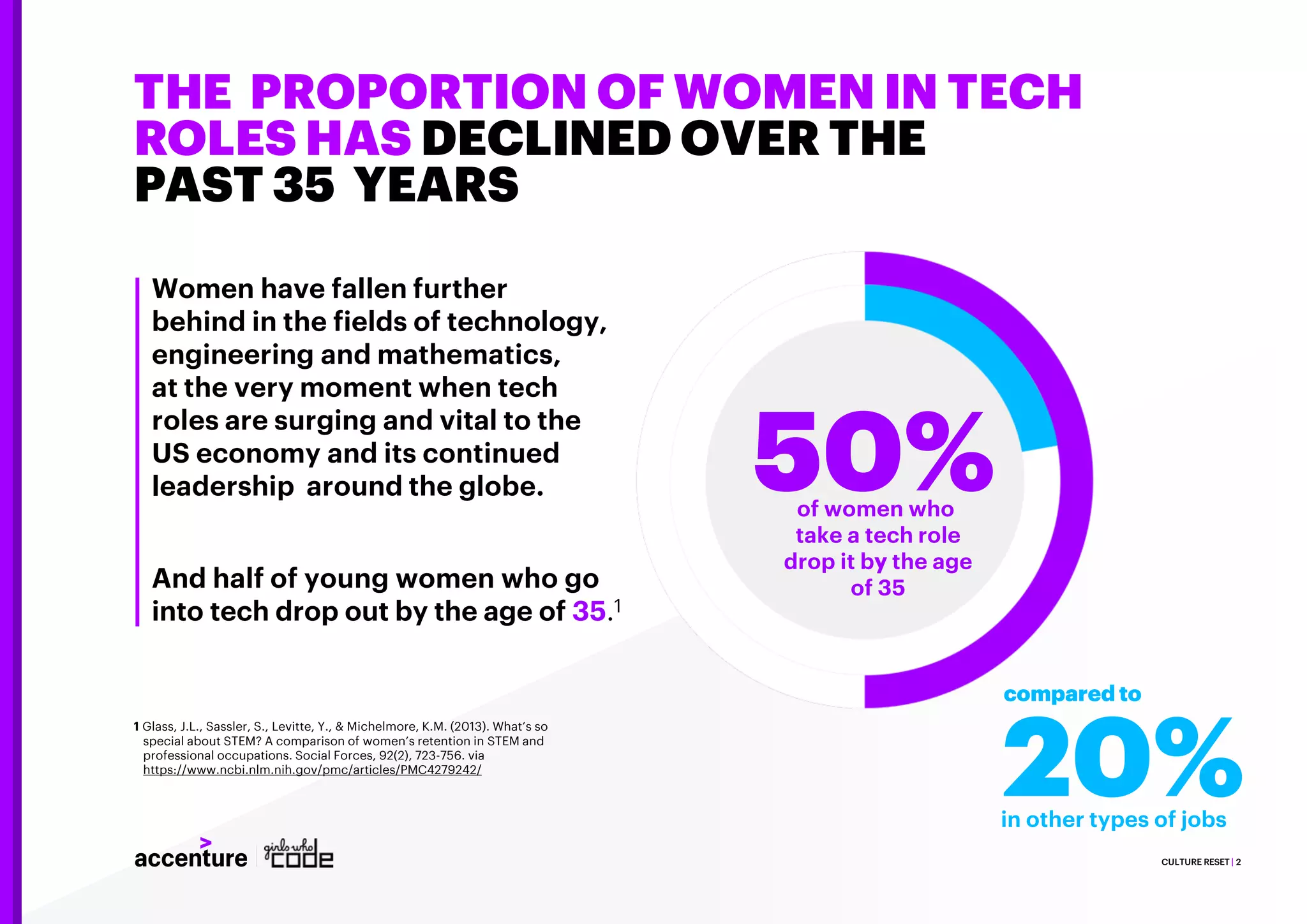 THE PROPORTION OF WOMEN IN TECH ROLES HAS DECLINED OVER THE PAST 35 YEARS

Women have fallen further behind in the fields of technology, engineering and mathematics, at the very moment when tech roles are surging and vital to the US economy and its continued leadership around the globe.

And half of young women who go into tech drop out by the age of 35.$^1$

50%
of women who take a tech role drop it by the age of 35

compared to
20%
in other types of jobs

1 Glass, J.L., Sassler, S., Levitte, Y., & Michelmore, K.M. (2013). What's so special about STEM? A comparison of women's retention in STEM and professional occupations. Social Forces, 92(2), 723-756. via https://www.ncbi.nlm.nih.gov/pmc/articles/PMC4279242/

accenture | girls who code

CULTURE RESET | 2